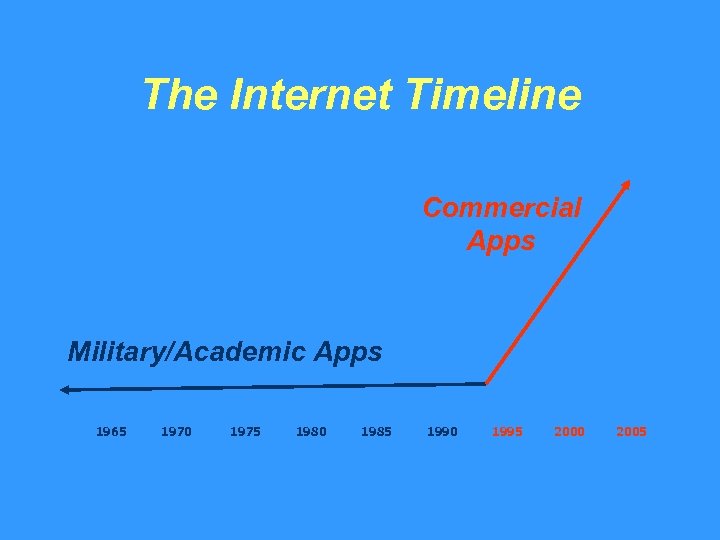 The Internet Timeline

Commercial Apps

Military/Academic Apps

1965 1970 1975 1980 1985 1990 1995 2000 2005